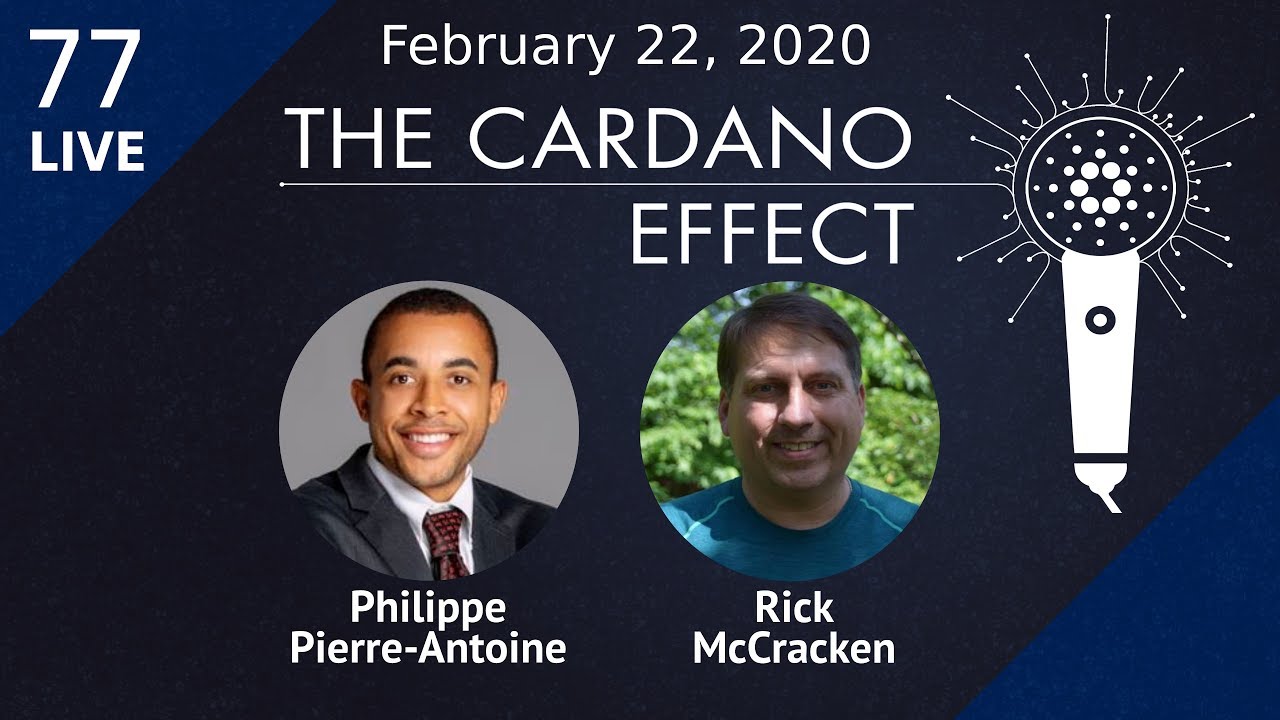 77
LIVE

February 22, 2020

THE CARDANO
EFFECT

Philippe
Pierre-Antoine

Rick
McCracken